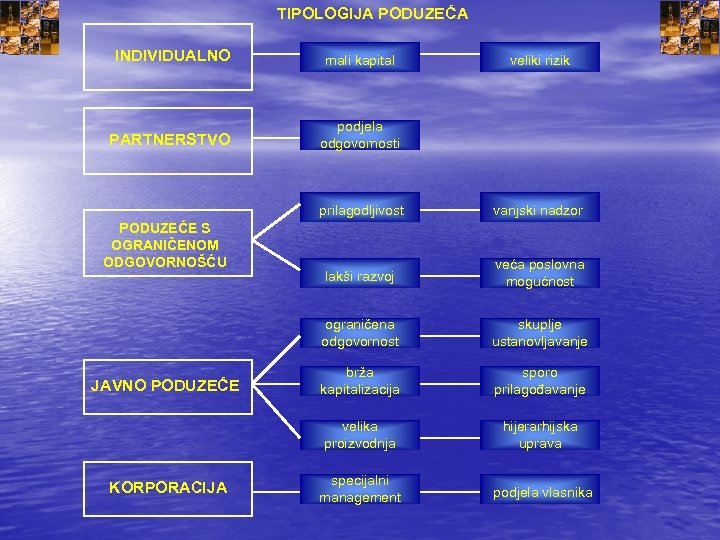 TIPOLOGIJA PODUZEĆA

INDIVIDUALNO

mali kapital

veliki rizik

PARTNERSTVO

podjela odgovornosti

PODUZEĆE S OGRANIČENOM ODGOVORNOŠĆU

prilagodljivost

vanjski nadzor

lakši razvoj

veća poslovna mogućnost

JAVNO PODUZEĆE

ograničena odgovornost

skuplje ustanovljavanje

brža kapitalizacija

sporo prilagođavanje

velika proizvodnja

hijerarhijska uprava

KORPORACIJA

specijalni management

podjela vlasnika